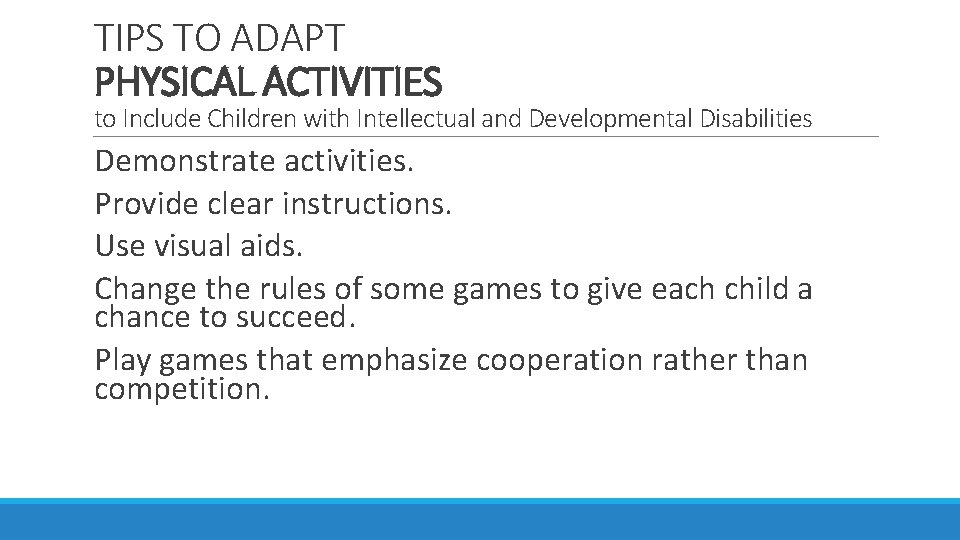 TIPS TO ADAPT
PHYSICAL ACTIVITIES
to Include Children with Intellectual and Developmental Disabilities

Demonstrate activities.

Provide clear instructions.

Use visual aids.

Change the rules of some games to give each child a chance to succeed.

Play games that emphasize cooperation rather than competition.